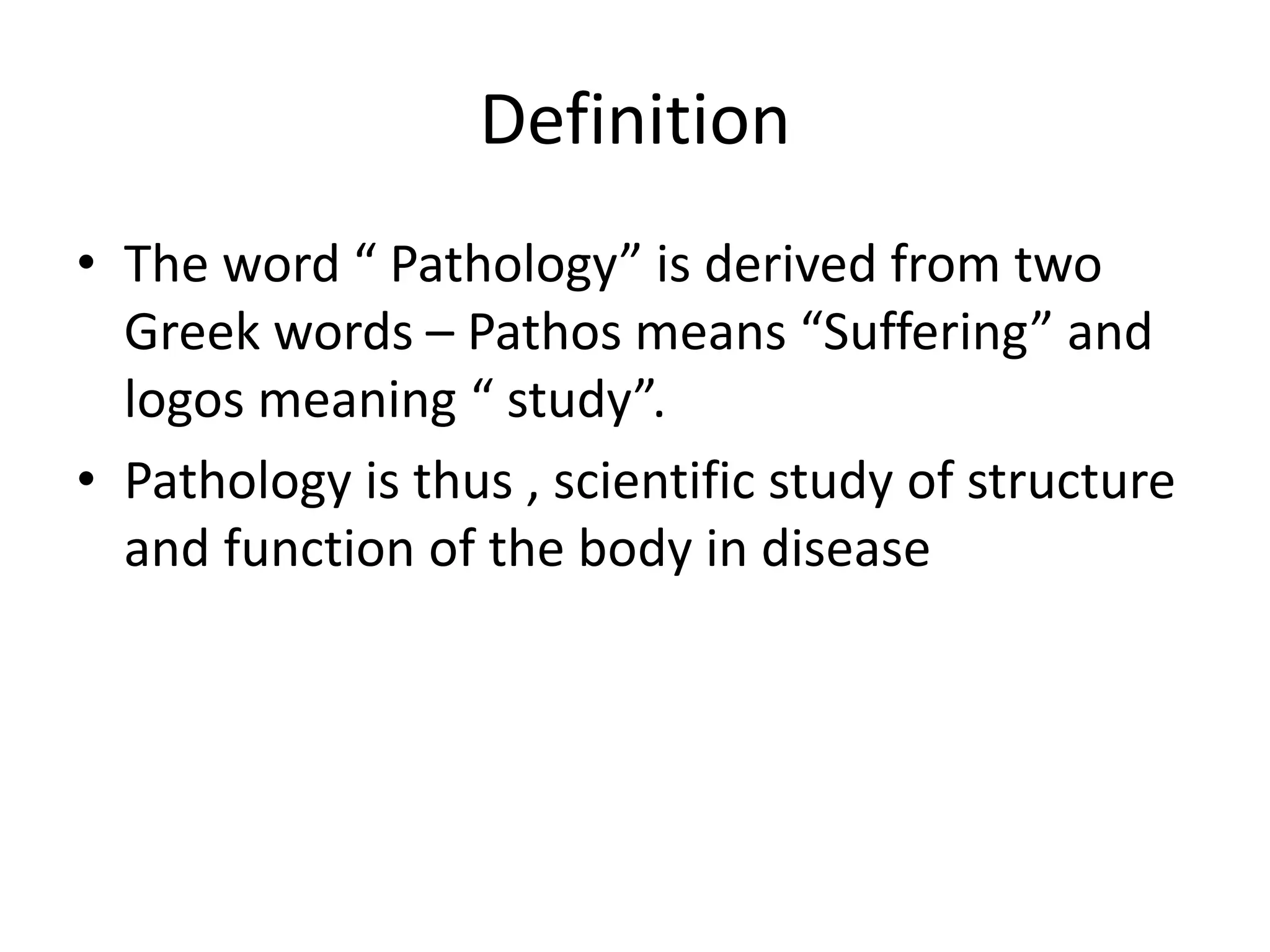 Definition

• The word “ Pathology” is derived from two Greek words – Pathos means “Suffering” and logos meaning “ study”.

• Pathology is thus , scientific study of structure and function of the body in disease